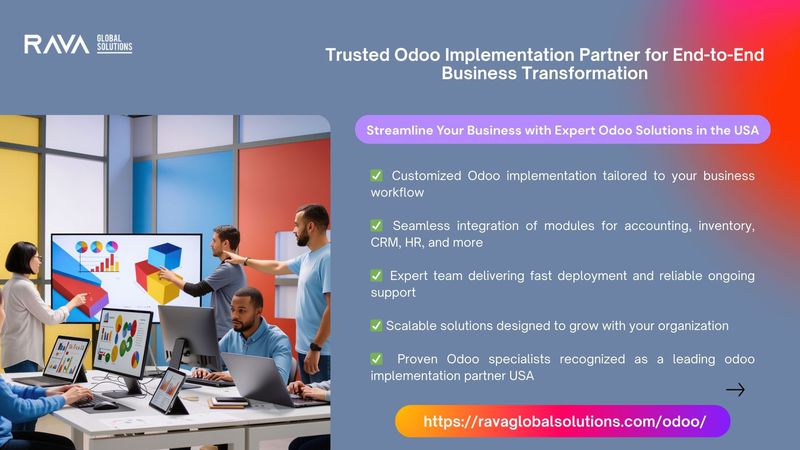 RAVA GLOBAL SOLUTIONS

Trusted Odoo Implementation Partner for End-to-End Business Transformation

Streamline Your Business with Expert Odoo Solutions in the USA

✅ Customized Odoo implementation tailored to your business workflow

✅ Seamless integration of modules for accounting, inventory, CRM, HR, and more

✅ Expert team delivering fast deployment and reliable ongoing support

✅ Scalable solutions designed to grow with your organization

✅ Proven Odoo specialists recognized as a leading odoo implementation partner USA

→

https://ravaglobalsolutions.com/odoo/